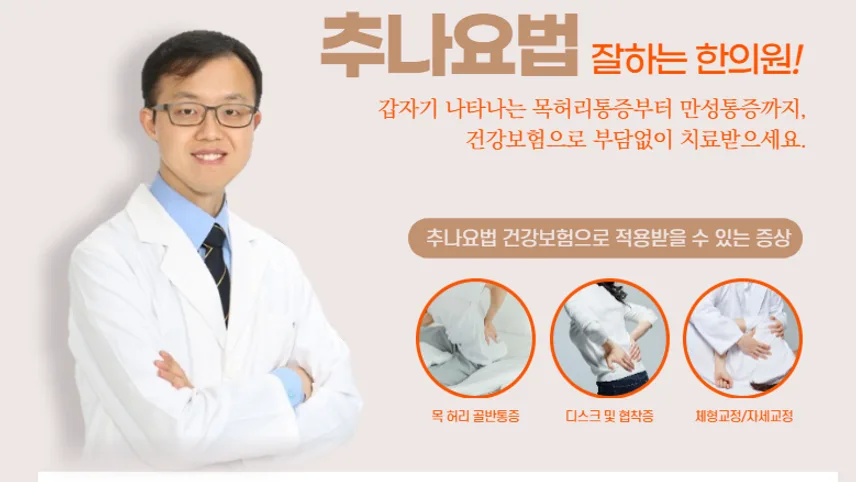 추나요법 잘하는 한의원!

갑자기 나타나는 목허리통증부터 만성통증까지, 건강보험으로 부담없이 치료받으세요.

추나요법 건강보험으로 적용받을 수 있는 증상

목 허리 골반통증

디스크 및 협착증

체형교정/자세교정